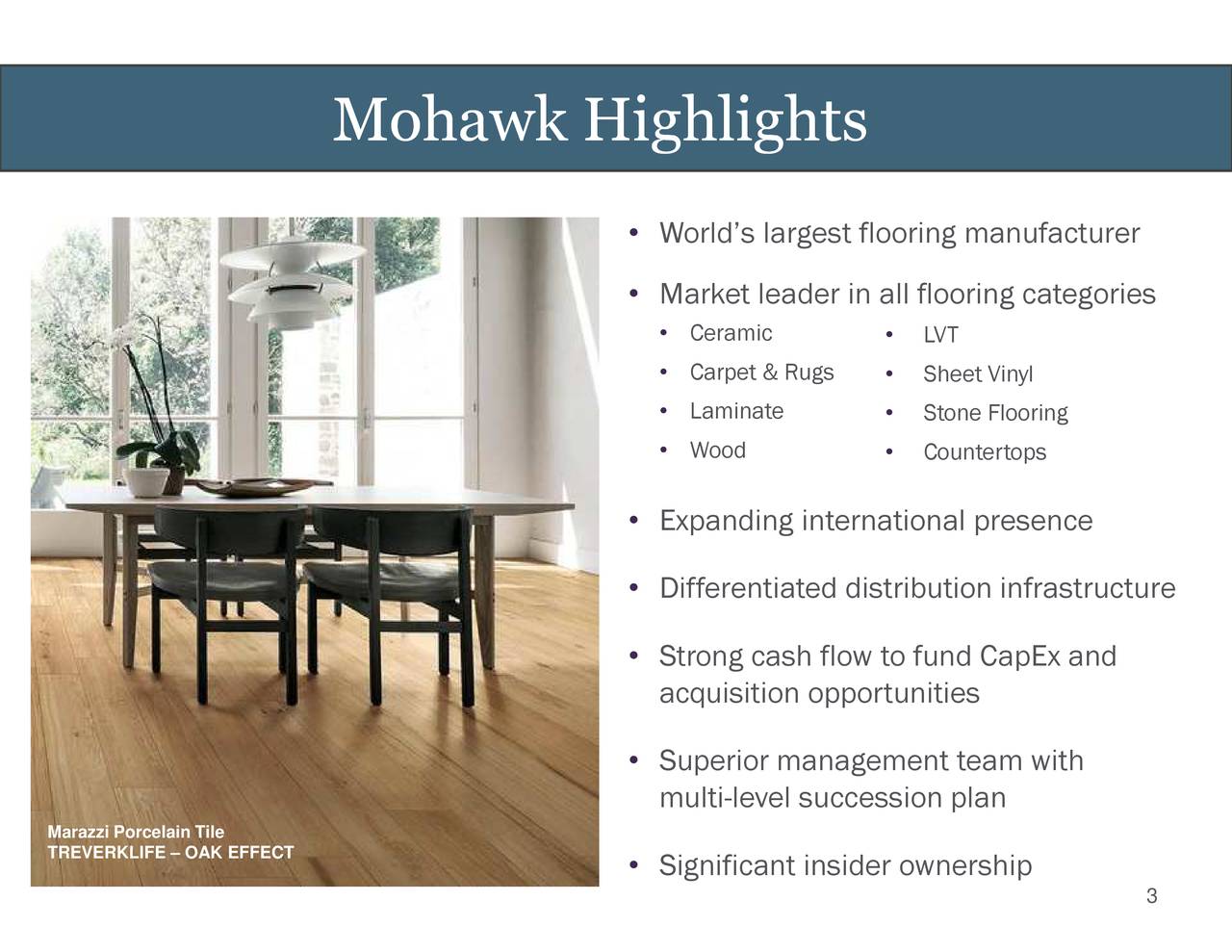 Mohawk Highlights

Marazzi Porcelain Tile
TREVERKLIFE – OAK EFFECT

• World's largest flooring manufacturer

• Market leader in all flooring categories
  • Ceramic
  • Carpet & Rugs
  • Laminate
  • Wood
  • LVT
  • Sheet Vinyl
  • Stone Flooring
  • Countertops

• Expanding international presence

• Differentiated distribution infrastructure

• Strong cash flow to fund CapEx and acquisition opportunities

• Superior management team with multi-level succession plan

• Significant insider ownership

3